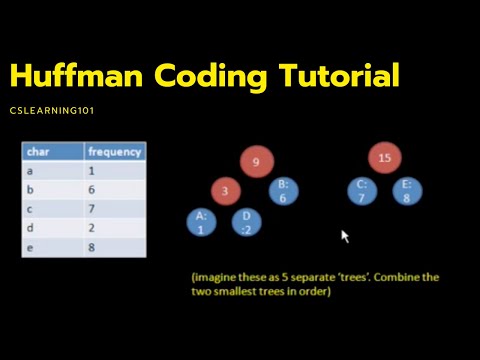 Huffman Coding Tutorial

CSLEARNING101

| char | frequency |
|---|---|
| a | 1 |
| b | 6 |
| c | 7 |
| d | 2 |
| e | 8 |

9

3

B: 6

A: 1

D :2

15

C: 7

E: 8

(imagine these as 5 separate 'trees'. Combine the two smallest trees in order)